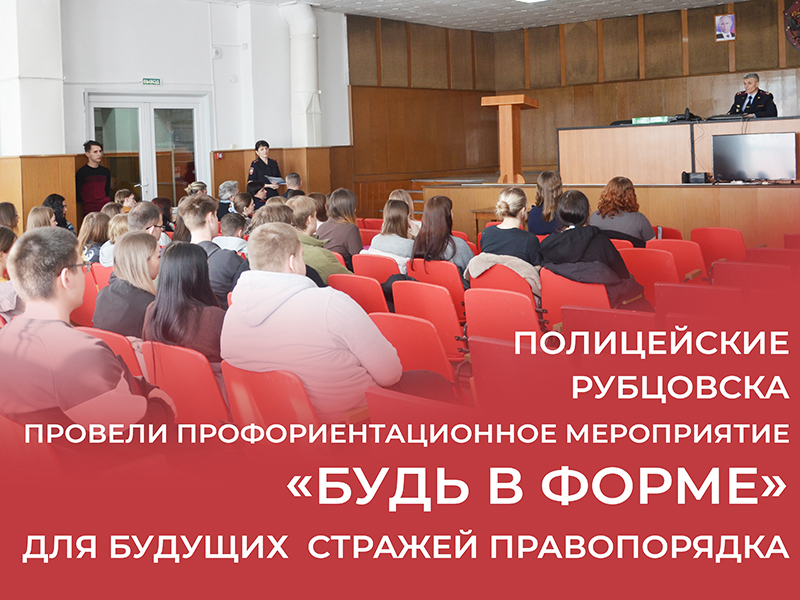 ВЫХОД

ПОЛИЦЕЙСКИЕ РУБЦОВСКА ПРОВЕЛИ ПРОФОРИЕНТАЦИОННОЕ МЕРОПРИЯТИЕ «БУДЬ В ФОРМЕ» ДЛЯ БУДУЩИХ СТРАЖЕЙ ПРАВОПОРЯДКА